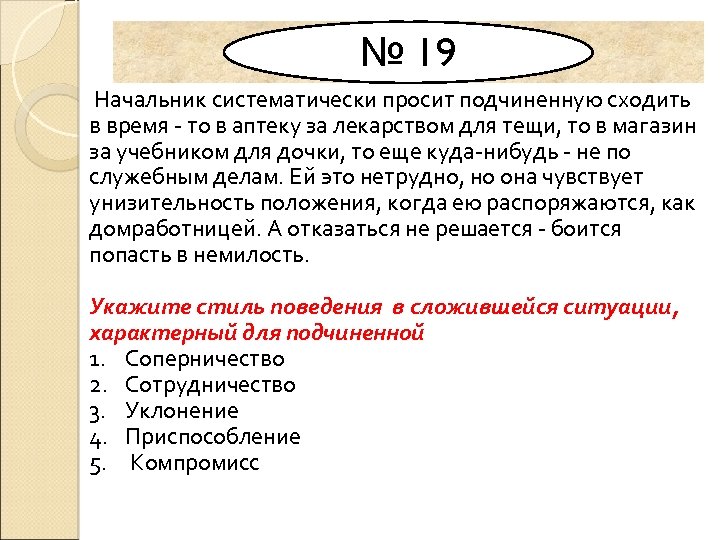 № 19

Начальник систематически просит подчиненную сходить в время - то в аптеку за лекарством для тещи, то в магазин за учебником для дочки, то еще куда-нибудь - не по служебным делам. Ей это нетрудно, но она чувствует унизительность положения, когда ею распоряжаются, как домработницей. А отказаться не решается - боится попасть в немилость.

Укажите стиль поведения в сложившейся ситуации, характерный для подчиненной
1. Соперничество
2. Сотрудничество
3. Уклонение
4. Приспособление
5. Компромисс